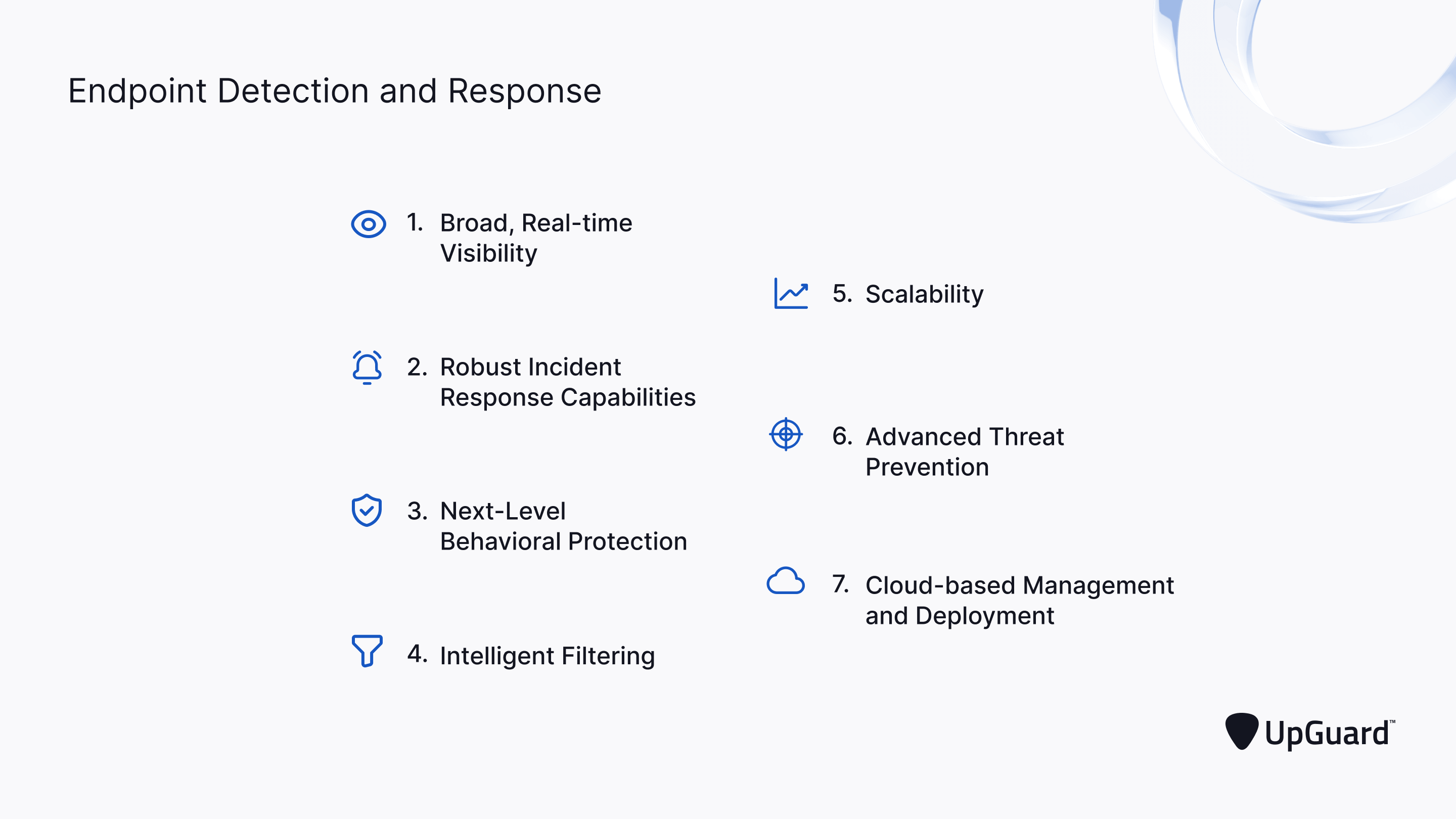 Endpoint Detection and Response

1. Broad, Real-time Visibility

2. Robust Incident Response Capabilities

3. Next-Level Behavioral Protection

4. Intelligent Filtering

5. Scalability

6. Advanced Threat Prevention

7. Cloud-based Management and Deployment

UpGuard™